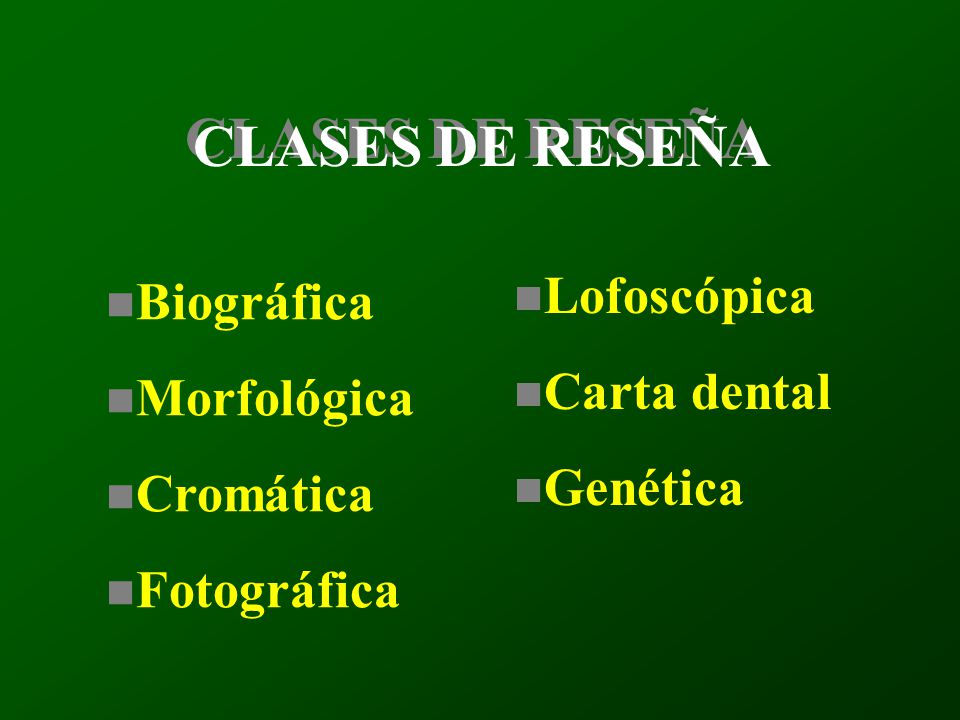 CLASES DE RESEÑA

Biográfica

Morfológica

Cromática

Fotográfica

Lofoscópica

Carta dental

Genética